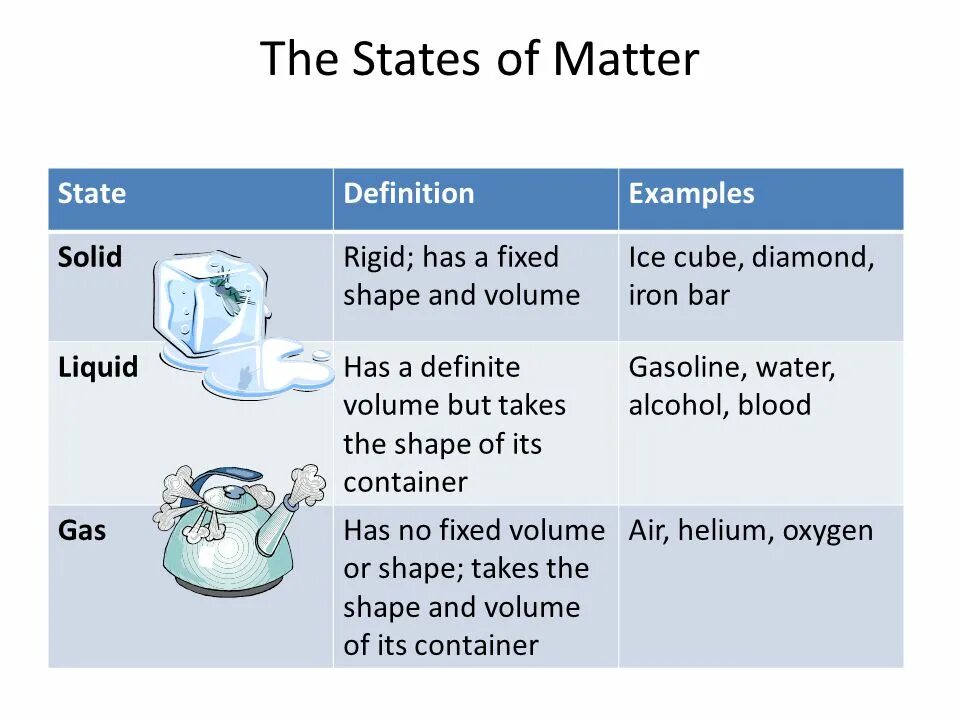 The States of Matter

| State | Definition | Examples |
|---|---|---|
| Solid | Rigid; has a fixed shape and volume | Ice cube, diamond, iron bar |
| Liquid | Has a definite volume but takes the shape of its container | Gasoline, water, alcohol, blood |
| Gas | Has no fixed volume or shape; takes the shape and volume of its container | Air, helium, oxygen |